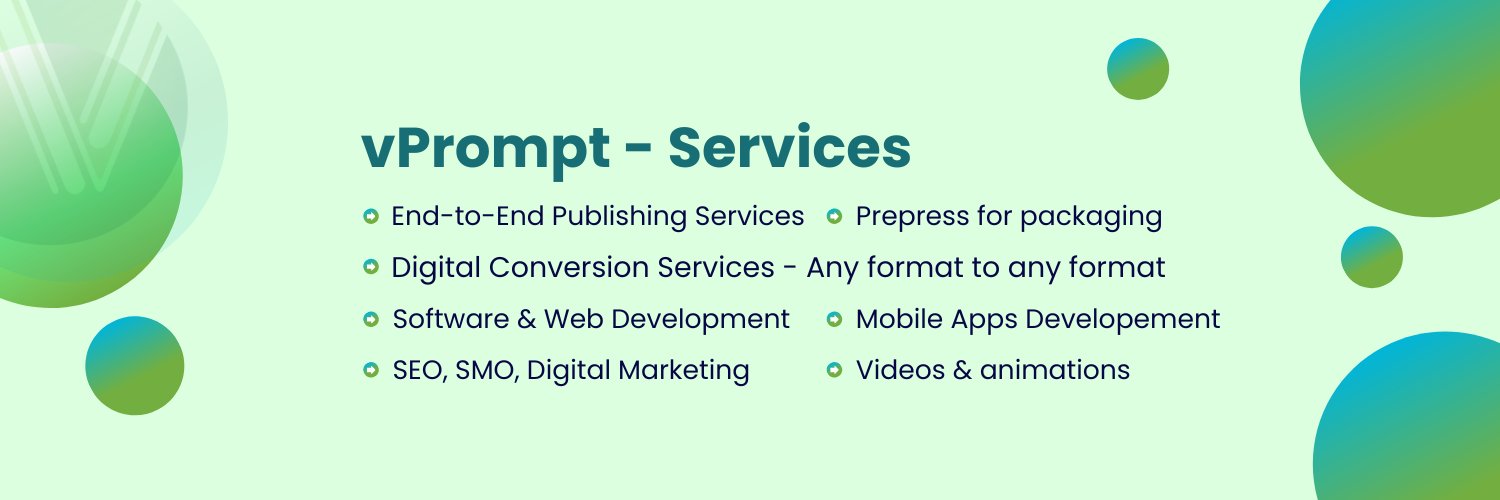 vPrompt - Services

• End-to-End Publishing Services
• Prepress for packaging
• Digital Conversion Services - Any format to any format
• Software & Web Development
• Mobile Apps Developement
• SEO, SMO, Digital Marketing
• Videos & animations